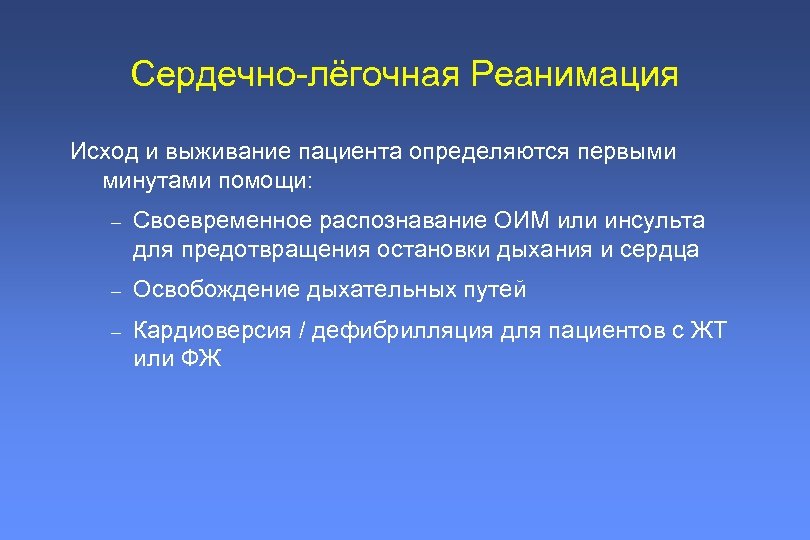 Сердечно-лёгочная Реанимация

Исход и выживание пациента определяются первыми минутами помощи:

– Своевременное распознавание ОИМ или инсульта для предотвращения остановки дыхания и сердца

– Освобождение дыхательных путей

– Кардиоверсия / дефибрилляция для пациентов с ЖТ или ФЖ